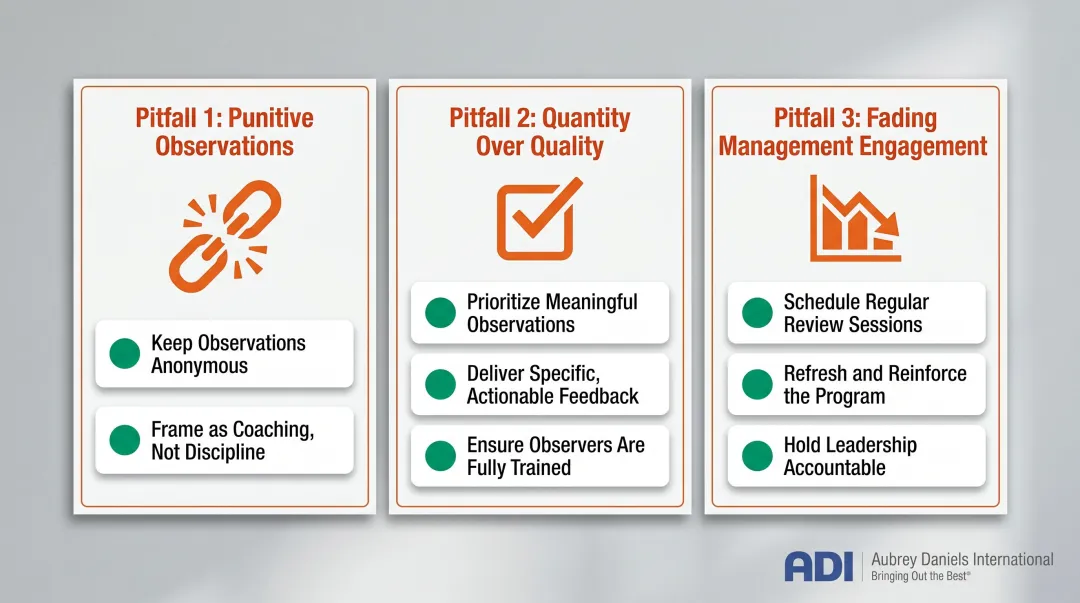 Pitfall 1: Punitive Observations

Keep Observations Anonymous

Frame as Coaching, Not Discipline

Pitfall 2: Quantity Over Quality

Prioritize Meaningful Observations

Deliver Specific, Actionable Feedback

Ensure Observers Are Fully Trained

Pitfall 3: Fading Management Engagement

Schedule Regular Review Sessions

Refresh and Reinforce the Program

Hold Leadership Accountable

ADI Aubrey Daniels International
Bringing Out the Best®